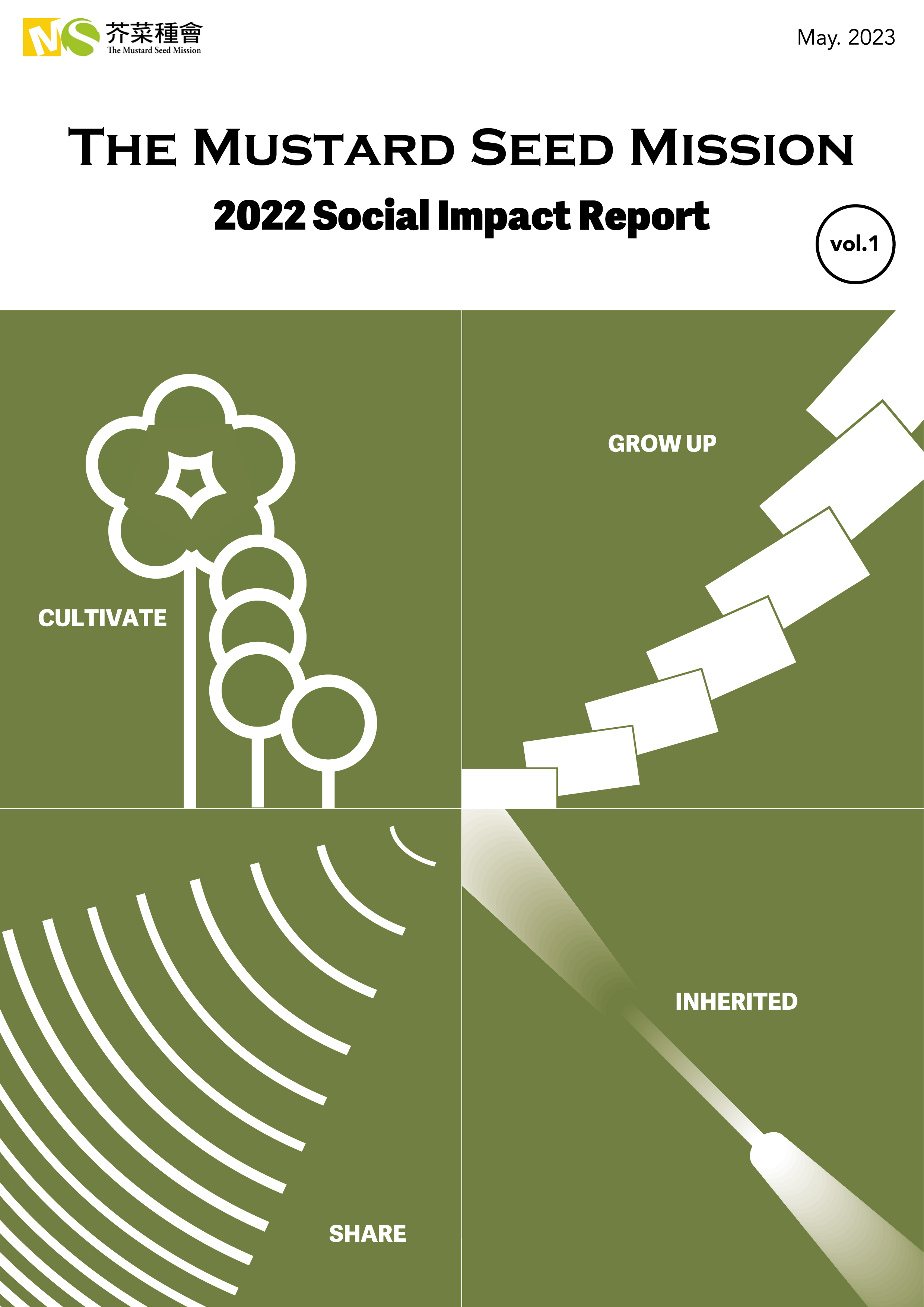 MS 芥菜種會 The Mustard Seed Mission

May. 2023

THE MUSTARD SEED MISSION

2022 Social Impact Report

vol.1

CULTIVATE

GROW UP

SHARE

INHERITED